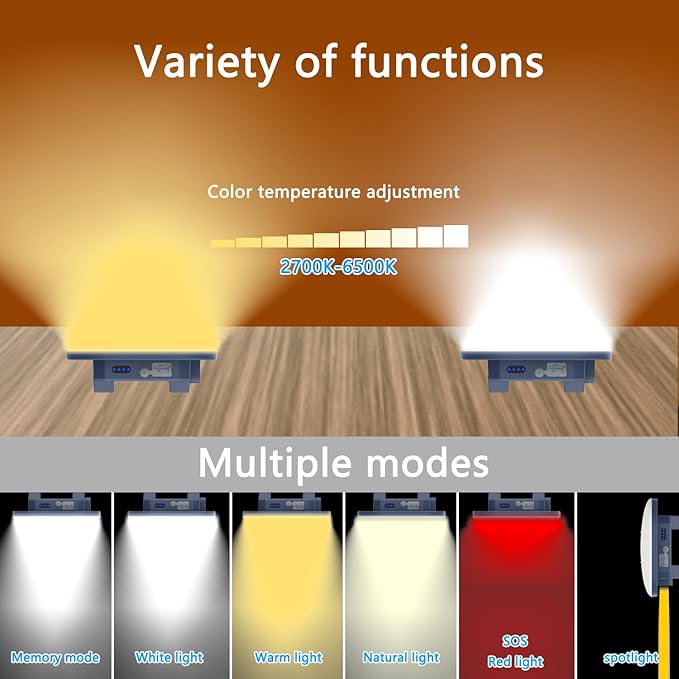 Variety of functions

Color temperature adjustment

2700K-6500K

Multiple modes

Memory mode

White light

Warm light

Natural light

SOS
Red light

spotlight